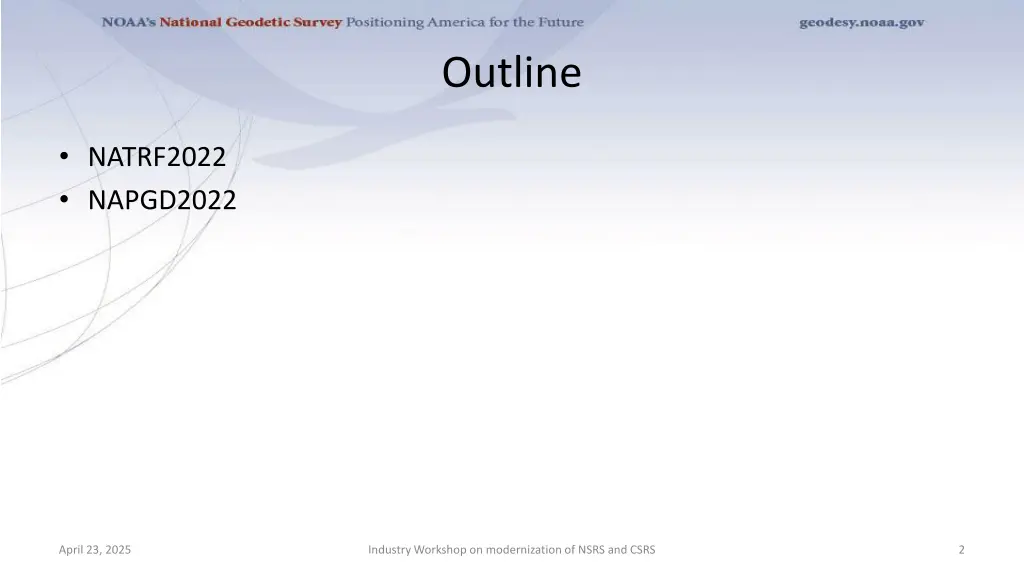 NOAA's National Geodetic Survey Positioning America for the Future geodesy.noaa.gov

Outline

• NATRF2022
• NAPGD2022

April 23, 2025 Industry Workshop on modernization of NSRS and CSRS 2